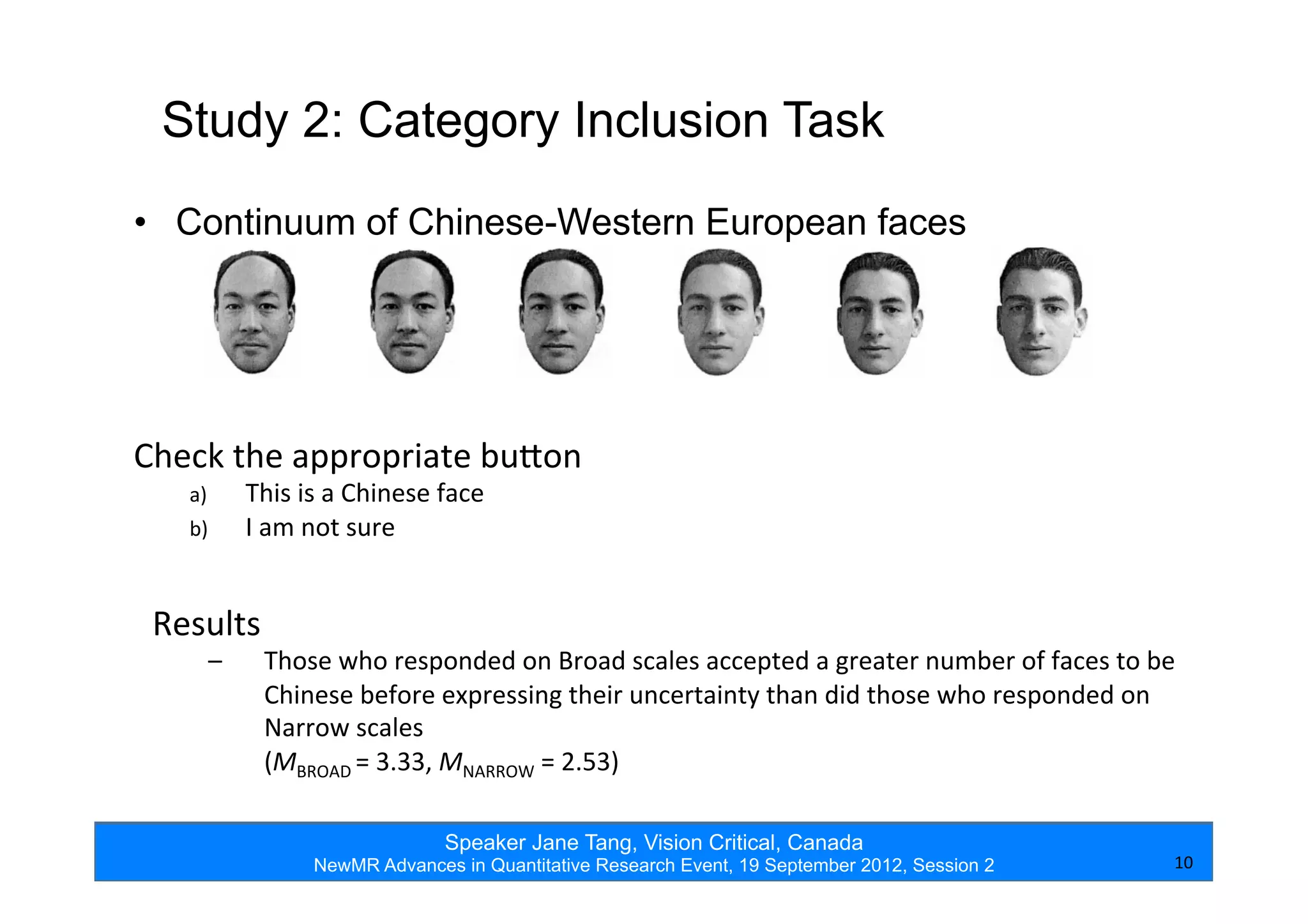 Study 2: Category Inclusion Task

• Continuum of Chinese-Western European faces

Check the appropriate button

a) This is a Chinese face

b) I am not sure

Results

– Those who responded on Broad scales accepted a greater number of faces to be Chinese before expressing their uncertainty than did those who responded on Narrow scales
($M_{BROAD}$ = 3.33, $M_{NARROW}$ = 2.53)

Speaker Jane Tang, Vision Critical, Canada
NewMR Advances in Quantitative Research Event, 19 September 2012, Session 2
10